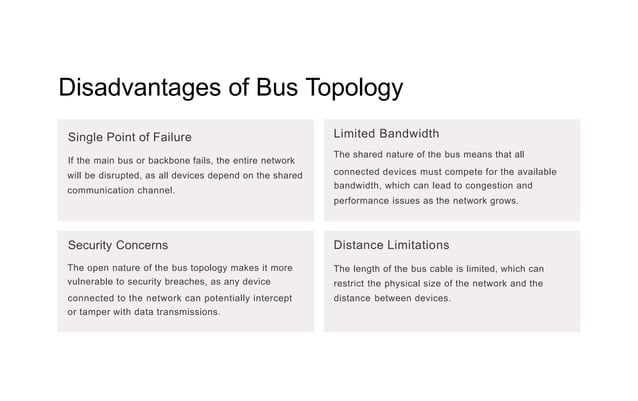 Disadvantages of Bus Topology

Single Point of Failure

If the main bus or backbone fails, the entire network will be disrupted, as all devices depend on the shared communication channel.

Limited Bandwidth

The shared nature of the bus means that all connected devices must compete for the available bandwidth, which can lead to congestion and performance issues as the network grows.

Security Concerns

The open nature of the bus topology makes it more vulnerable to security breaches, as any device connected to the network can potentially intercept or tamper with data transmissions.

Distance Limitations

The length of the bus cable is limited, which can restrict the physical size of the network and the distance between devices.